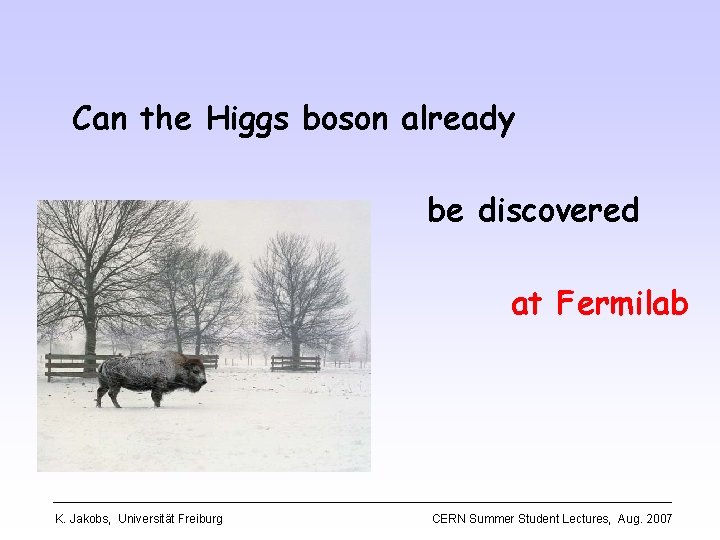 Can the Higgs boson already

be discovered

at Fermilab

K. Jakobs, Universität Freiburg

CERN Summer Student Lectures, Aug. 2007